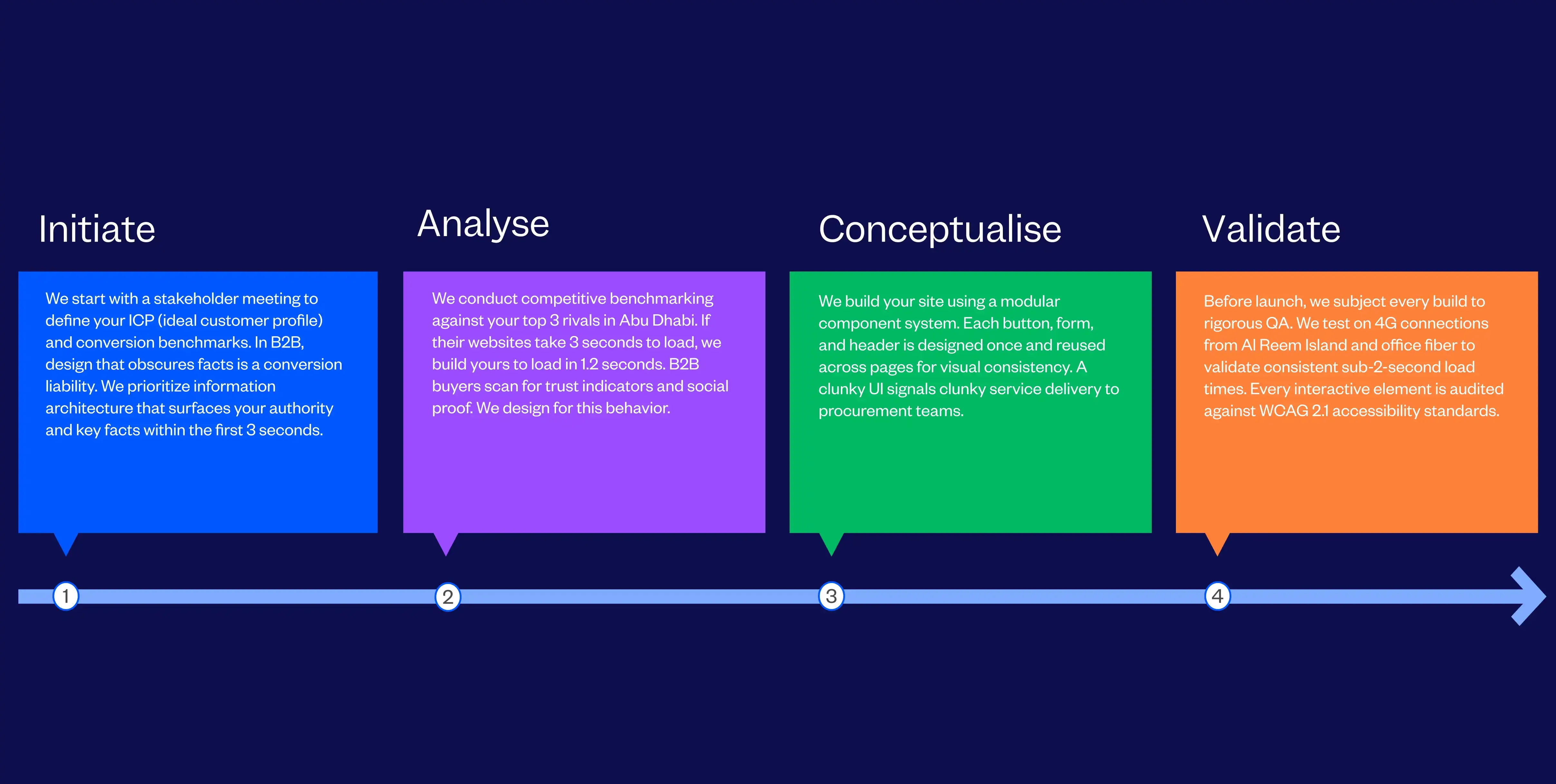 Initiate

We start with a stakeholder meeting to define your ICP (ideal customer profile) and conversion benchmarks. In B2B, design that obscures facts is a conversion liability. We prioritize information architecture that surfaces your authority and key facts within the first 3 seconds.

1

Analyse

We conduct competitive benchmarking against your top 3 rivals in Abu Dhabi. If their websites take 3 seconds to load, we build yours to load in 1.2 seconds. B2B buyers scan for trust indicators and social proof. We design for this behavior.

2

Conceptualise

We build your site using a modular component system. Each button, form, and header is designed once and reused across pages for visual consistency. A clunky UI signals clunky service delivery to procurement teams.

3

Validate

Before launch, we subject every build to rigorous QA. We test on 4G connections from Al Reem Island and office fiber to validate consistent sub-2-second load times. Every interactive element is audited against WCAG 2.1 accessibility standards.

4